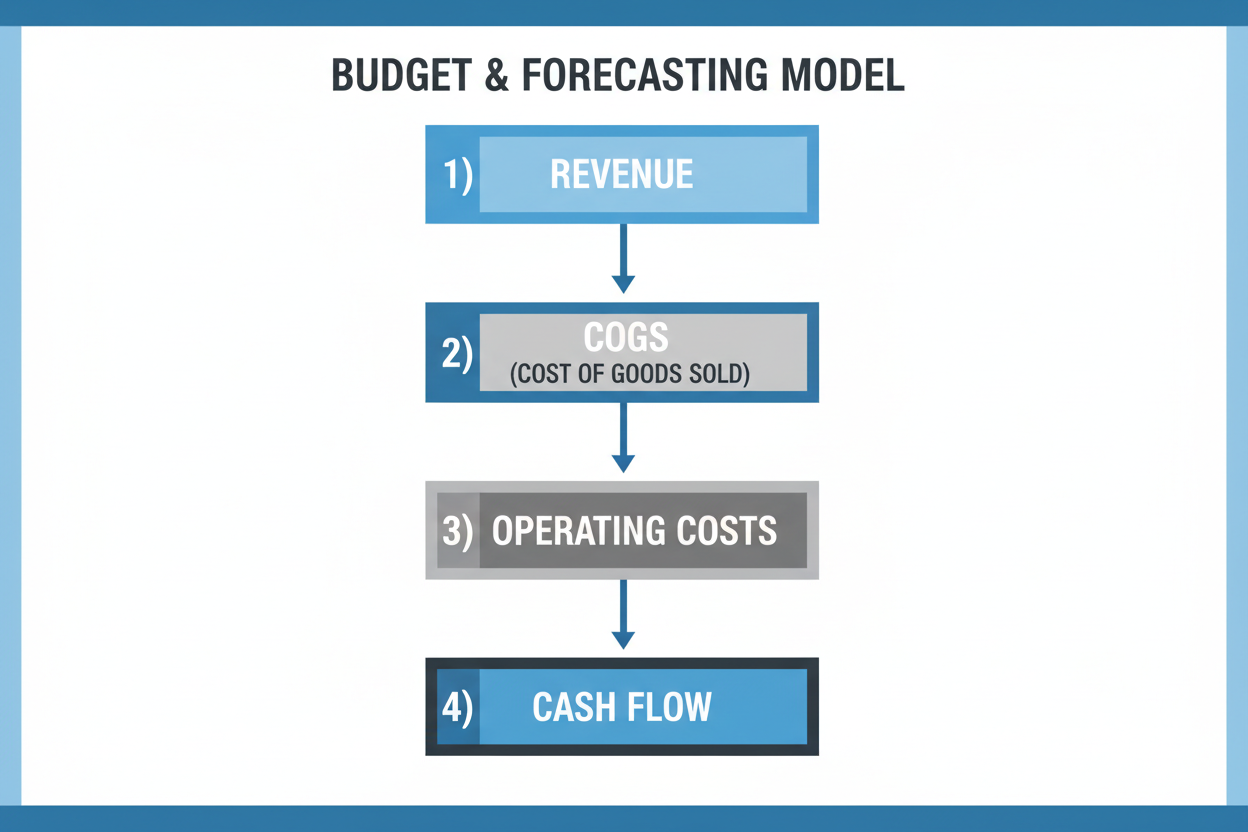 BUDGET & FORECASTING MODEL

1) REVENUE

2) COGS
(COST OF GOODS SOLD)

3) OPERATING COSTS

4) CASH FLOW